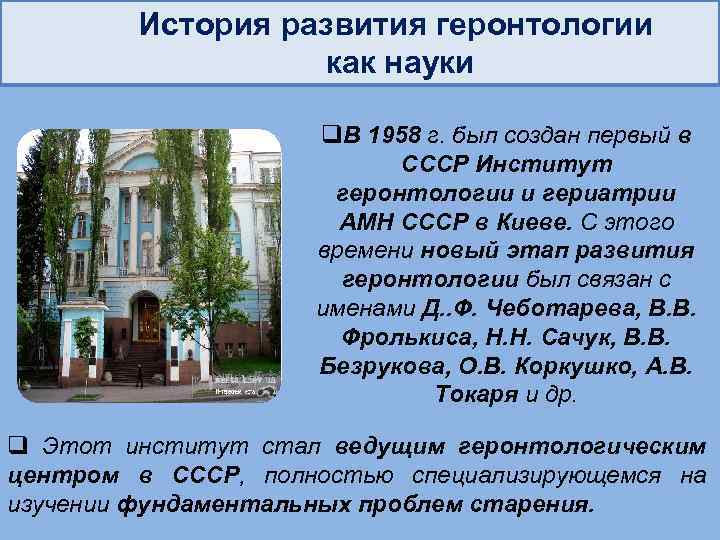 История развития геронтологии как науки

❑В 1958 г. был создан первый в СССР Институт геронтологии и гериатрии АМН СССР в Киеве. С этого времени новый этап развития геронтологии был связан с именами Д..Ф. Чеботарева, В.В. Фролькиса, Н.Н. Сачук, В.В. Безрукова, О.В. Коркушко, А.В. Токаря и др.

❑ Этот институт стал ведущим геронтологическим центром в СССР, полностью специализирующемся на изучении фундаментальных проблем старения.